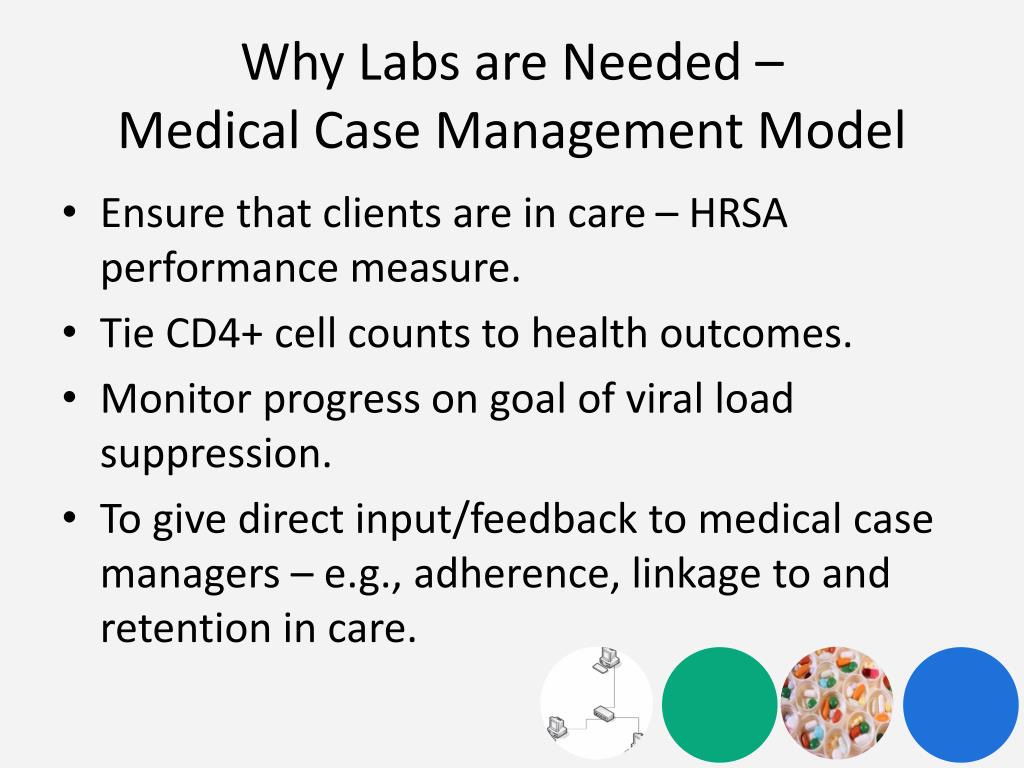 Why Labs are Needed –
Medical Case Management Model

• Ensure that clients are in care – HRSA performance measure.
• Tie CD4+ cell counts to health outcomes.
• Monitor progress on goal of viral load suppression.
• To give direct input/feedback to medical case managers – e.g., adherence, linkage to and retention in care.